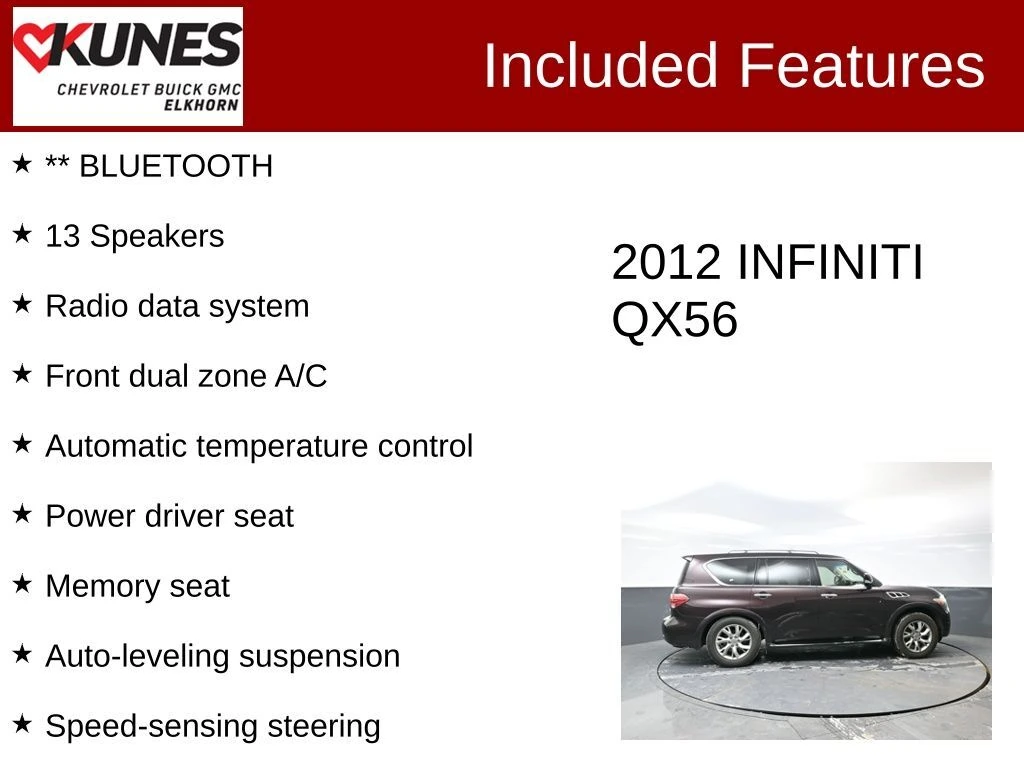 KUNES
CHEVROLET BUICK GMC
ELKHORN

Included Features

★ ** BLUETOOTH

★ 13 Speakers

★ Radio data system

★ Front dual zone A/C

★ Automatic temperature control

★ Power driver seat

★ Memory seat

★ Auto-leveling suspension

★ Speed-sensing steering

2012 INFINITI QX56